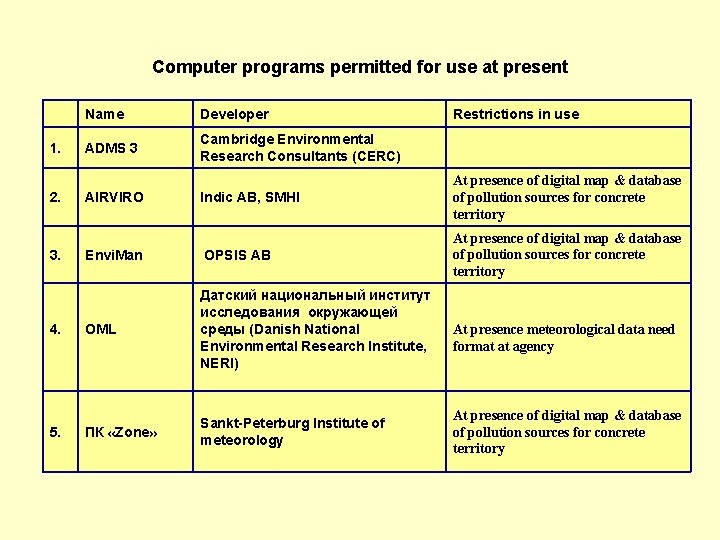 Computer programs permitted for use at present

| | Name | Developer | Restrictions in use |
|---|---|---|---|
| 1. | ADMS 3 | Cambridge Environmental Research Consultants (CERC) | |
| 2. | AIRVIRO | Indic AB, SMHI | At presence of digital map & database of pollution sources for concrete territory |
| 3. | EnviMan | OPSIS AB | At presence of digital map & database of pollution sources for concrete territory |
| 4. | OML | Датский национальный институт исследования окружающей среды (Danish National Environmental Research Institute, NERI) | At presence meteorological data need format at agency |
| 5. | ПК «Zone» | Sankt-Peterburg Institute of meteorology | At presence of digital map & database of pollution sources for concrete territory |